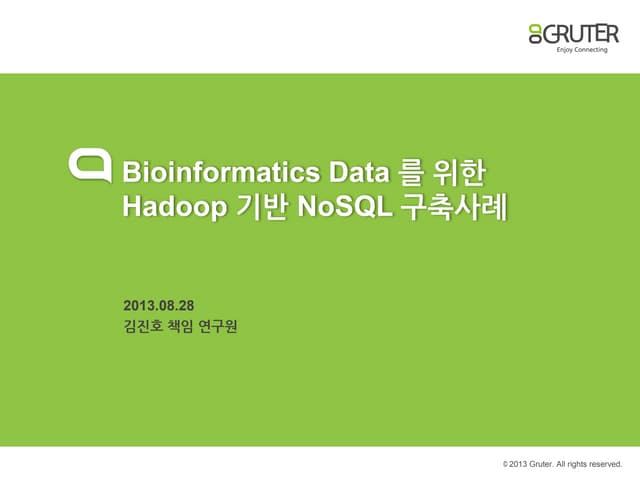 GRUTER
Enjoy Connecting

Bioinformatics Data 를 위한
Hadoop 기반 NoSQL 구축사례

2013.08.28
김진호 책임 연구원

© 2013 Gruter. All rights reserved.